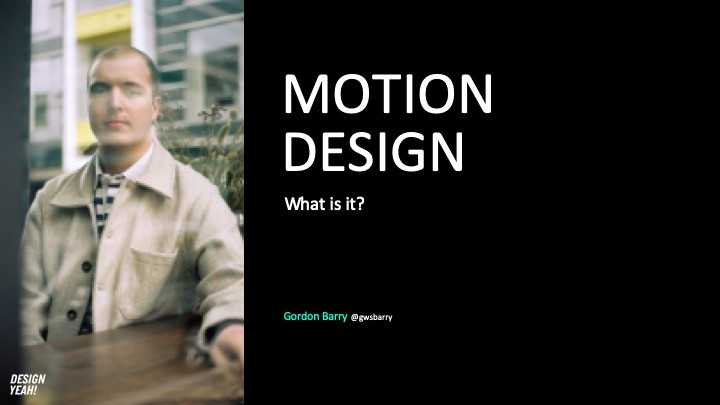 MOTION DESIGN

What is it?

Gordon Barry @gwsbarry

DESIGN YEAH!